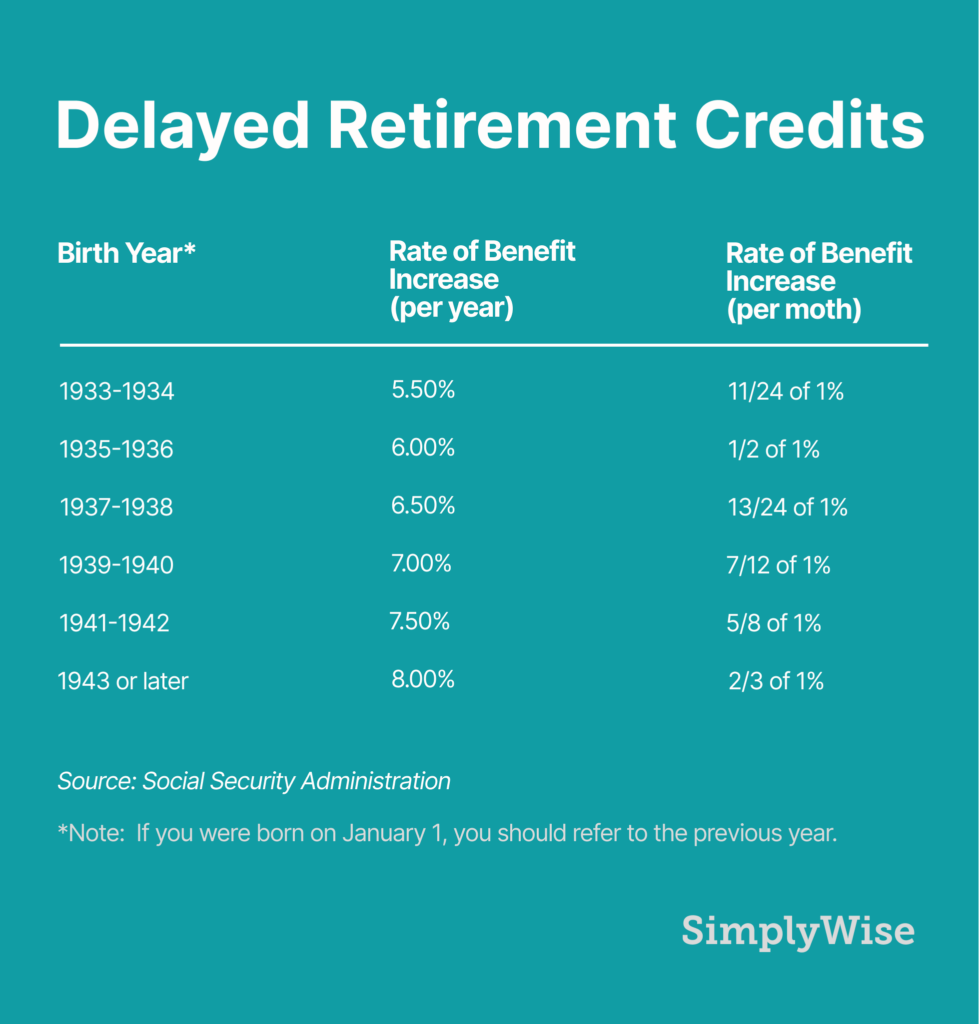 Delayed Retirement Credits

| Birth Year* | Rate of Benefit Increase (per year) | Rate of Benefit Increase (per moth) |
|---|---|---|
| 1933-1934 | 5.50% | 11/24 of 1% |
| 1935-1936 | 6.00% | 1/2 of 1% |
| 1937-1938 | 6.50% | 13/24 of 1% |
| 1939-1940 | 7.00% | 7/12 of 1% |
| 1941-1942 | 7.50% | 5/8 of 1% |
| 1943 or later | 8.00% | 2/3 of 1% |

Source: Social Security Administration

*Note: If you were born on January 1, you should refer to the previous year.

SimplyWise